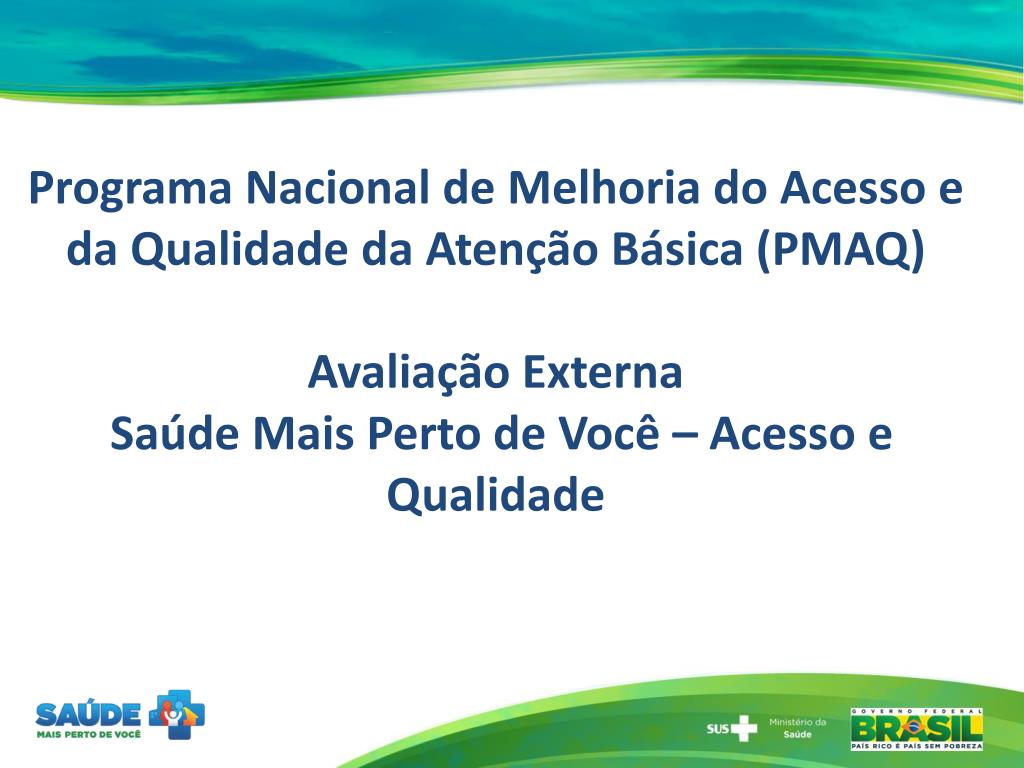 Programa Nacional de Melhoria do Acesso e da Qualidade da Atenção Básica (PMAQ)

Avaliação Externa
Saúde Mais Perto de Você – Acesso e Qualidade

SAÚDE
MAIS PERTO DE VOCÊ

SUS Ministério da Saúde

GOVERNO FEDERAL
BRASIL
PAÍS RICO É PAÍS SEM POBREZA